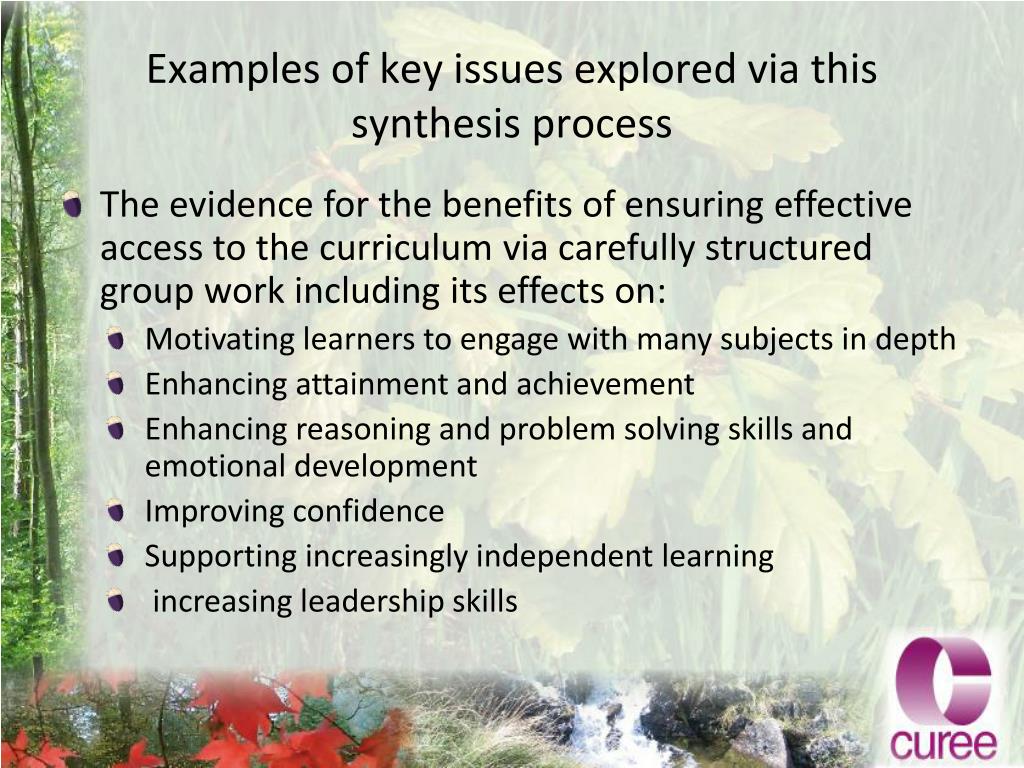 Examples of key issues explored via this synthesis process

The evidence for the benefits of ensuring effective access to the curriculum via carefully structured group work including its effects on:

Motivating learners to engage with many subjects in depth
Enhancing attainment and achievement
Enhancing reasoning and problem solving skills and emotional development
Improving confidence
Supporting increasingly independent learning
increasing leadership skills

curee